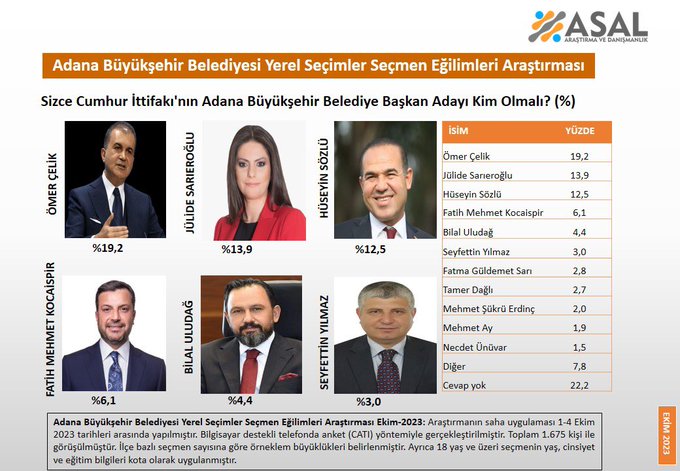 ASAL
ARAŞTIRMA VE DANIŞMANLIK

Adana Büyükşehir Belediyesi Yerel Seçimler Seçmen Eğilimleri Araştırması

Sizce Cumhur İttifakı'nın Adana Büyükşehir Belediye Başkan Adayı Kim Olmalı? (%)

ÖMER ÇELİK
%19,2

JÜLİDE SARIEROĞLU
%13,9

HÜSEYİN SÖZLÜ
%12,5

FATİH MEHMET KOCAİSPİR
%6,1

BİLAL ULUDAĞ
%4,4

SEYFETTİN YILMAZ
%3,0

| İSİM | YÜZDE |
|---|---|
| Ömer Çelik | 19,2 |
| Jülide Sarıeroğlu | 13,9 |
| Hüseyin Sözlü | 12,5 |
| Fatih Mehmet Kocaispir | 6,1 |
| Bilal Uludağ | 4,4 |
| Seyfettin Yılmaz | 3,0 |
| Fatma Güldemet Sarı | 2,8 |
| Tamer Dağlı | 2,7 |
| Mehmet Şükrü Erdinç | 2,0 |
| Mehmet Ay | 1,9 |
| Necdet Ünüvar | 1,5 |
| Diğer | 7,8 |
| Cevap yok | 22,2 |

Adana Büyükşehir Belediyesi Yerel Seçimler Seçmen Eğilimleri Araştırması Ekim-2023: Araştırmanın saha uygulaması 1-4 Ekim 2023 tarihleri arasında yapılmıştır. Bilgisayar destekli telefonda anket (CATI) yöntemiyle gerçekleştirilmiştir. Toplam 1.675 kişi ile görüşülmüştür. İlçe bazlı seçmen sayısına göre örneklem büyüklükleri belirlenmiştir. Ayrıca 18 yaş ve üzeri seçmenin yaş, cinsiyet ve eğitim bilgileri kota olarak uygulanmıştır.

EKİM 2023